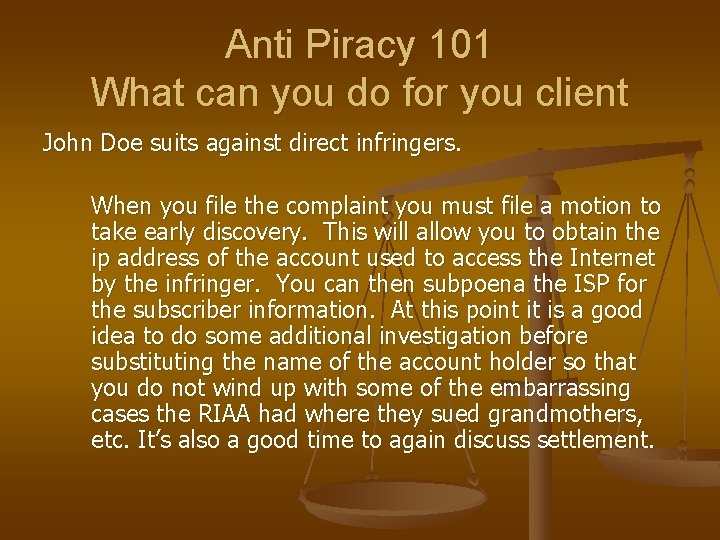 Anti Piracy 101
What can you do for you client

John Doe suits against direct infringers.

When you file the complaint you must file a motion to take early discovery. This will allow you to obtain the ip address of the account used to access the Internet by the infringer. You can then subpoena the ISP for the subscriber information. At this point it is a good idea to do some additional investigation before substituting the name of the account holder so that you do not wind up with some of the embarrassing cases the RIAA had where they sued grandmothers, etc. It's also a good time to again discuss settlement.